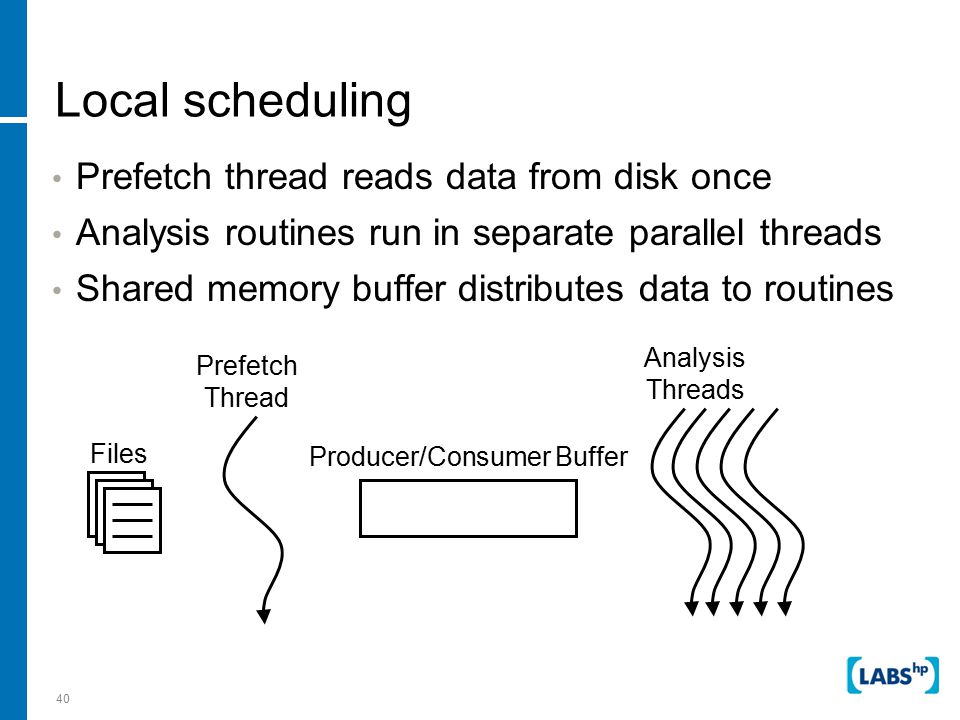 Local scheduling

• Prefetch thread reads data from disk once
• Analysis routines run in separate parallel threads
• Shared memory buffer distributes data to routines

Files

Prefetch Thread

Producer/Consumer Buffer

Analysis Threads

40

LABS hp